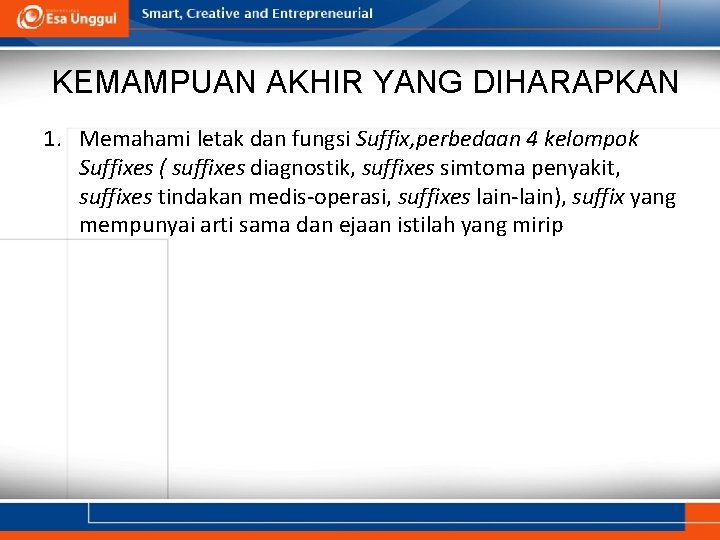 Esa Unggul

Smart, Creative and Entrepreneurial

KEMAMPUAN AKHIR YANG DIHARAPKAN

1. Memahami letak dan fungsi Suffix,perbedaan 4 kelompok Suffixes ( suffixes diagnostik, suffixes simtoma penyakit, suffixes tindakan medis-operasi, suffixes lain-lain), suffix yang mempunyai arti sama dan ejaan istilah yang mirip